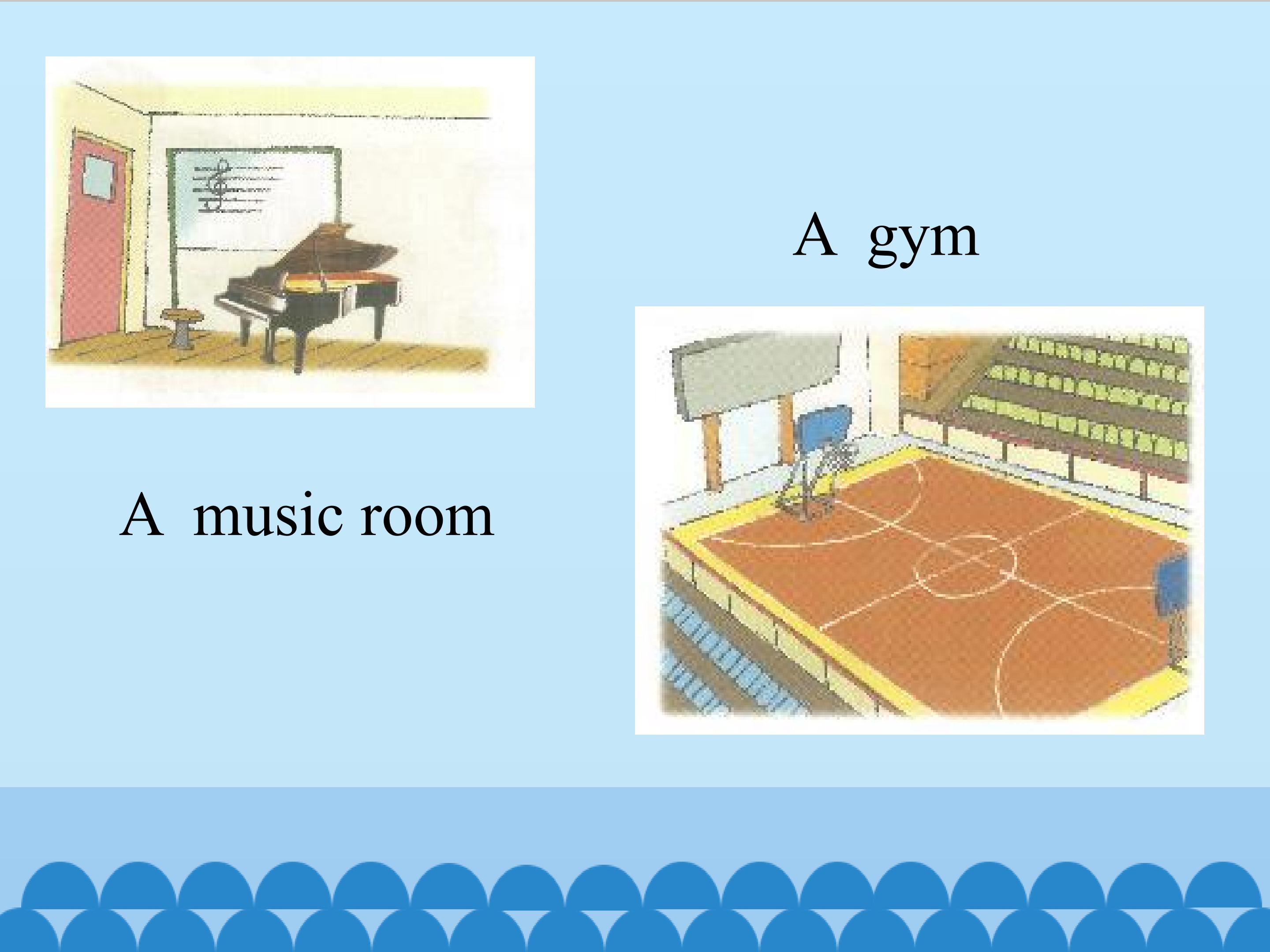 A gym

A music room